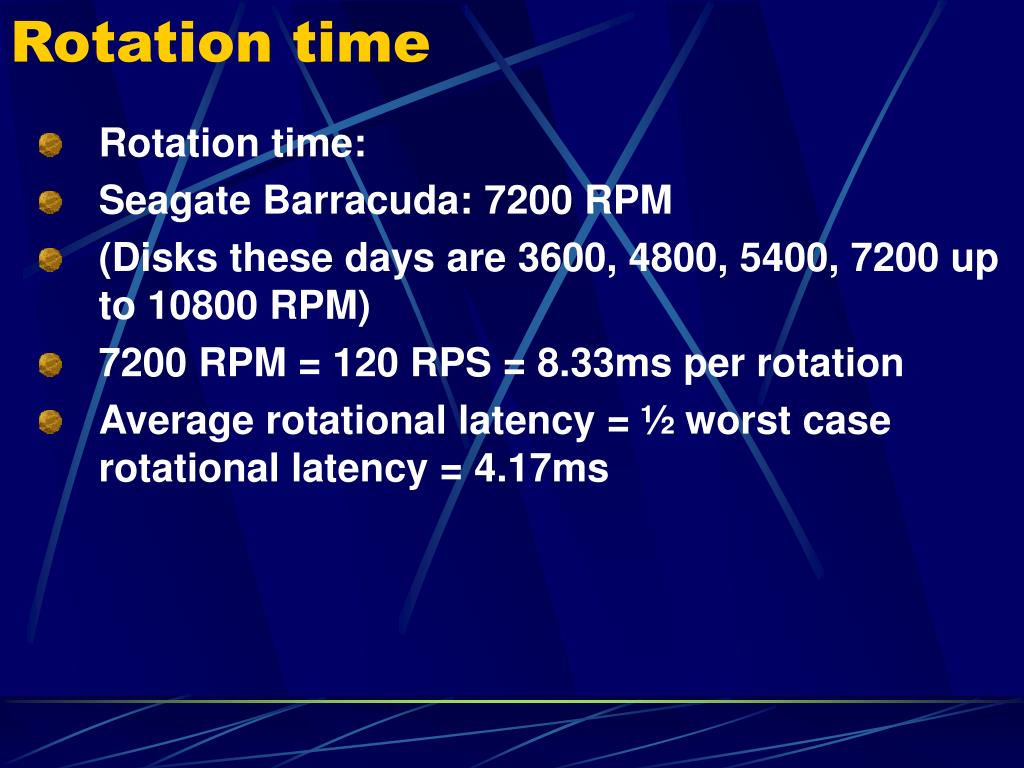 Rotation time

Rotation time:

Seagate Barracuda: 7200 RPM

(Disks these days are 3600, 4800, 5400, 7200 up to 10800 RPM)

7200 RPM = 120 RPS = 8.33ms per rotation

Average rotational latency = ½ worst case rotational latency = 4.17ms